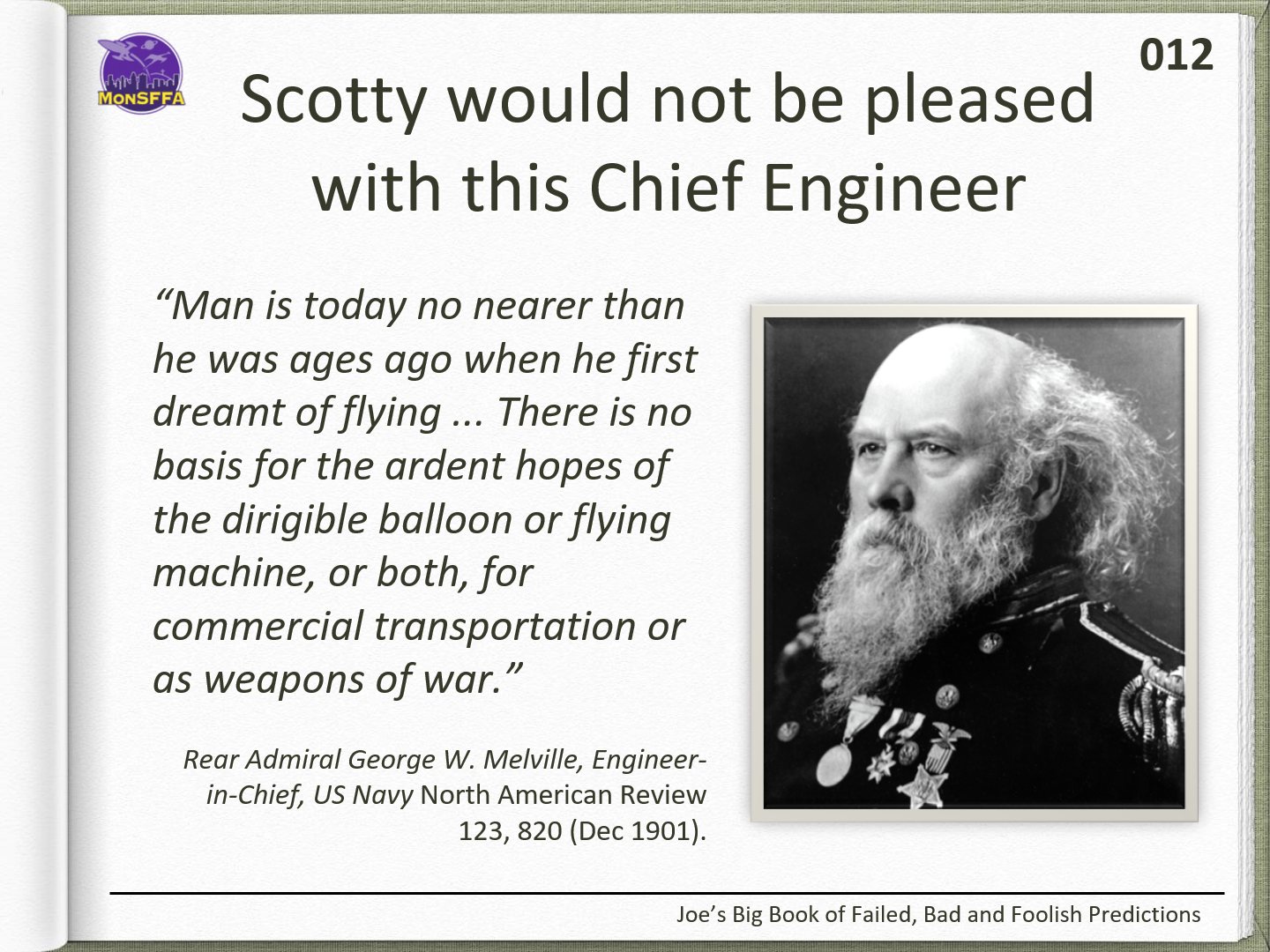 MonSFFA

012

Scotty would not be pleased with this Chief Engineer

“Man is today no nearer than he was ages ago when he first dreamt of flying ... There is no basis for the ardent hopes of the dirigible balloon or flying machine, or both, for commercial transportation or as weapons of war.”

Rear Admiral George W. Melville, Engineer-in-Chief, US Navy North American Review 123, 820 (Dec 1901).

Joe’s Big Book of Failed, Bad and Foolish Predictions